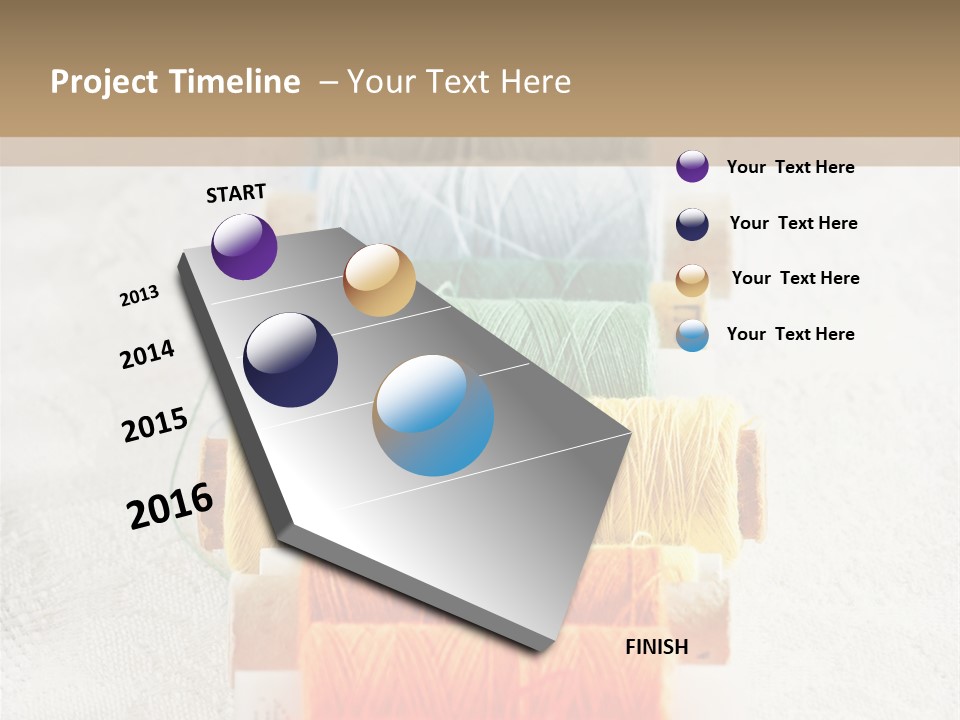 Project Timeline – Your Text Here

START

2013

2014

2015

2016

FINISH

Your Text Here

Your Text Here

Your Text Here

Your Text Here